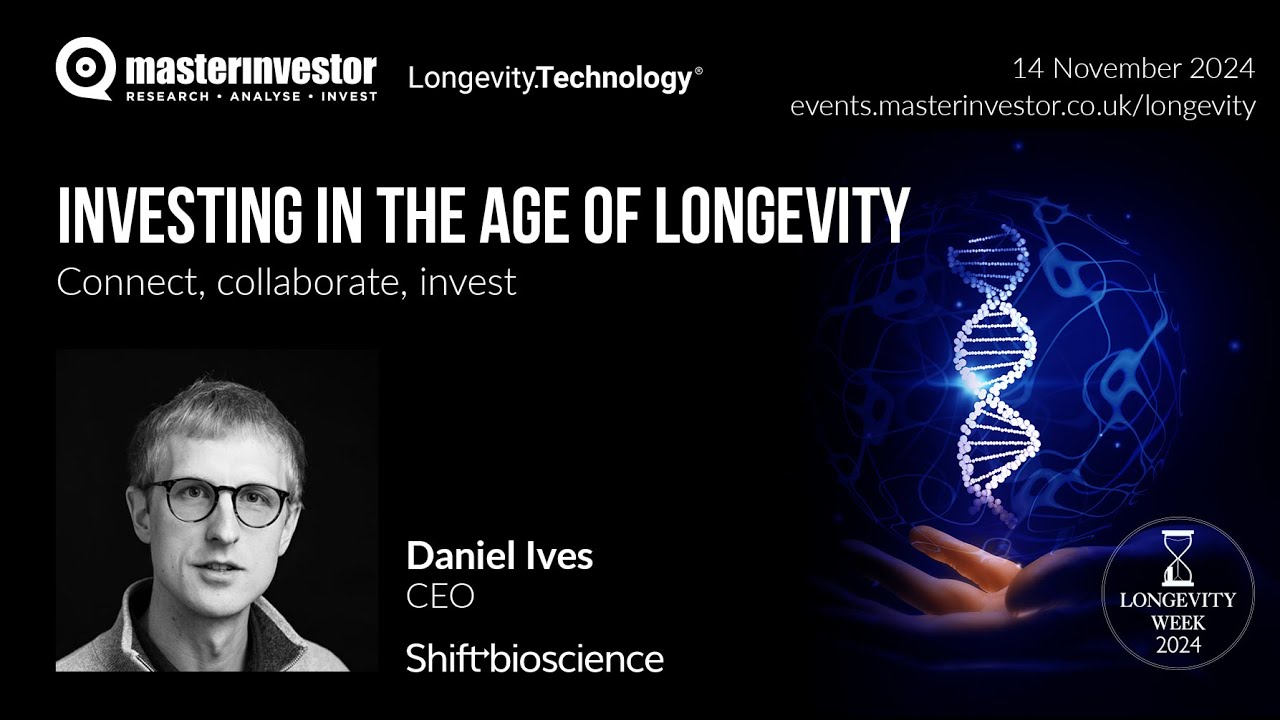 masterinvestor
RESEARCH • ANALYSE • INVEST

Longevity.Technology®

14 November 2024
events.masterinvestor.co.uk/longevity

INVESTING IN THE AGE OF LONGEVITY

Connect, collaborate, invest

Daniel Ives
CEO

Shift bioscience

LONGEVITY
WEEK
2024